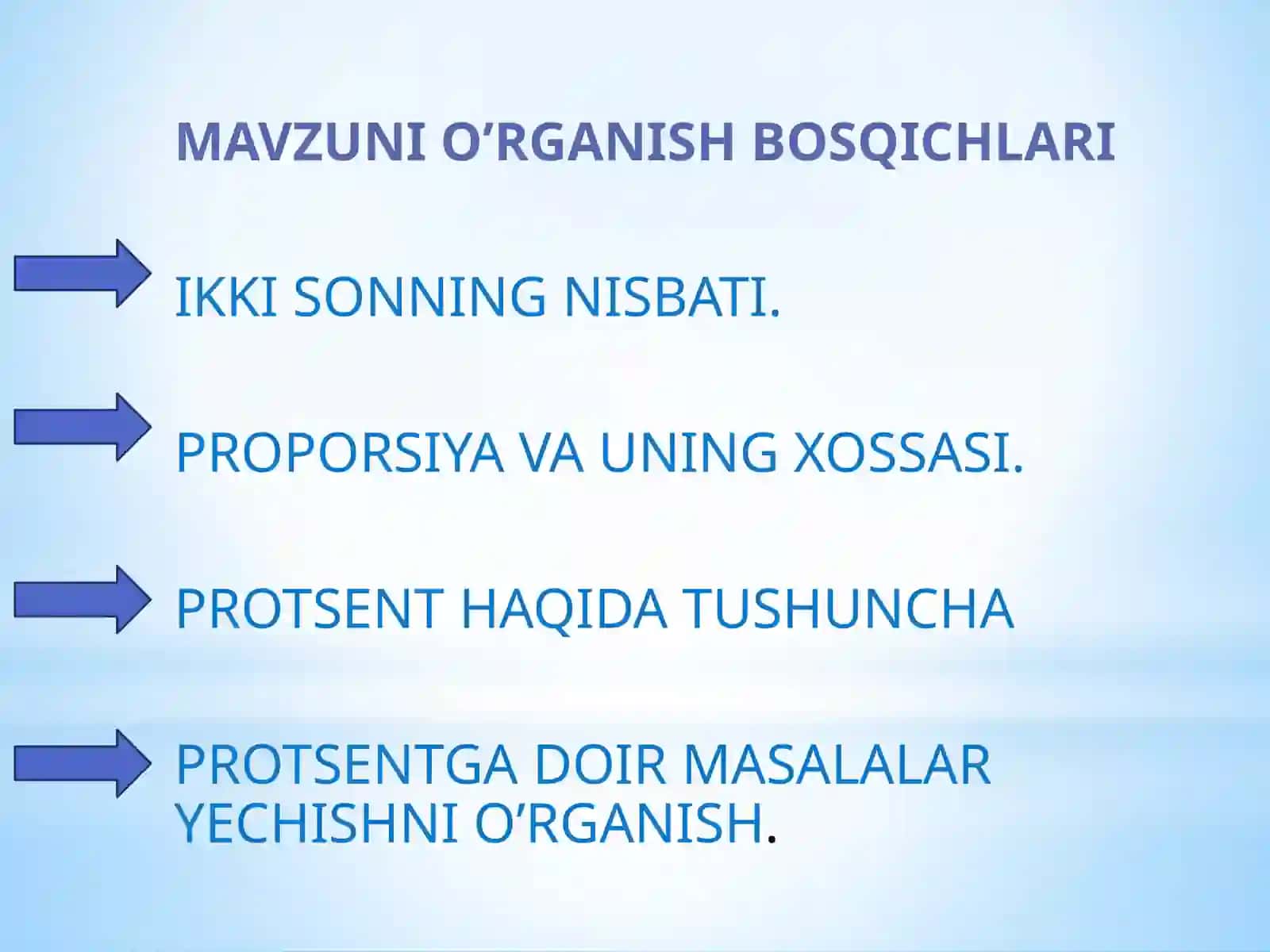 MAVZUNI O’RGANISH BOSQICHLARI

IKKI SONNING NISBATI.

PROPORSIYA VA UNING XOSSASI.

PROTSENT HAQIDA TUSHUNCHA

PROTSENTGA DOIR MASALALAR YECHISHNI O’RGANISH.